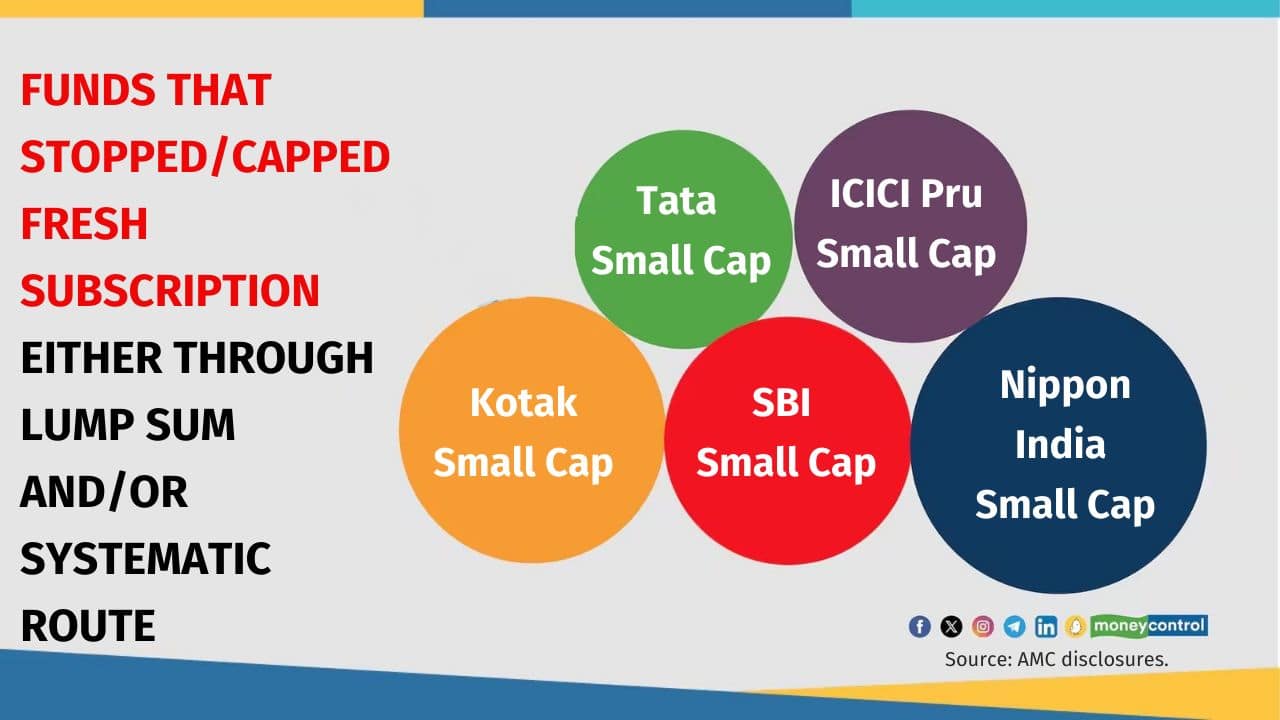 FUNDS THAT STOPPED/CAPPED FRESH SUBSCRIPTION EITHER THROUGH LUMP SUM AND/OR SYSTEMATIC ROUTE

Tata Small Cap

ICICI Pru Small Cap

Kotak Small Cap

SBI Small Cap

Nippon India Small Cap

moneycontrol

Source: AMC disclosures.